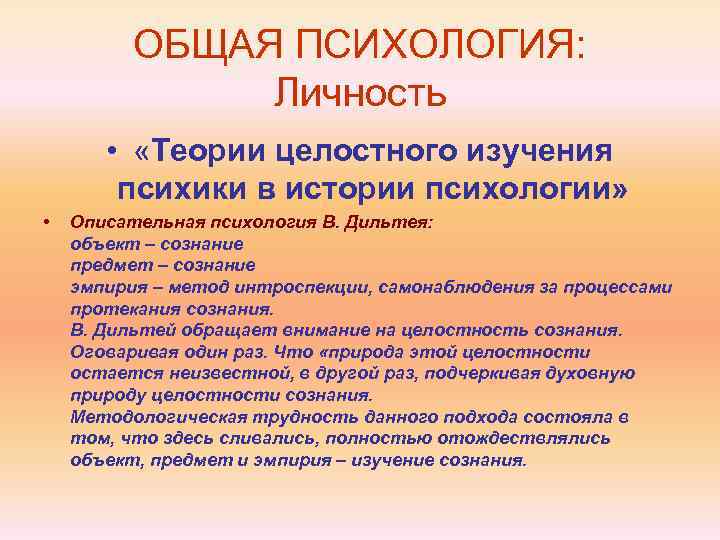 ОБЩАЯ ПСИХОЛОГИЯ:
Личность

• «Теории целостного изучения психики в истории психологии»

• Описательная психология В. Дильтея:
объект – сознание
предмет – сознание
эмпирия – метод интроспекции, самонаблюдения за процессами протекания сознания.
В. Дильтей обращает внимание на целостность сознания. Оговаривая один раз. Что «природа этой целостности остается неизвестной, в другой раз, подчеркивая духовную природу целостности сознания.
Методологическая трудность данного подхода состояла в том, что здесь сливались, полностью отождествлялись объект, предмет и эмпирия – изучение сознания.